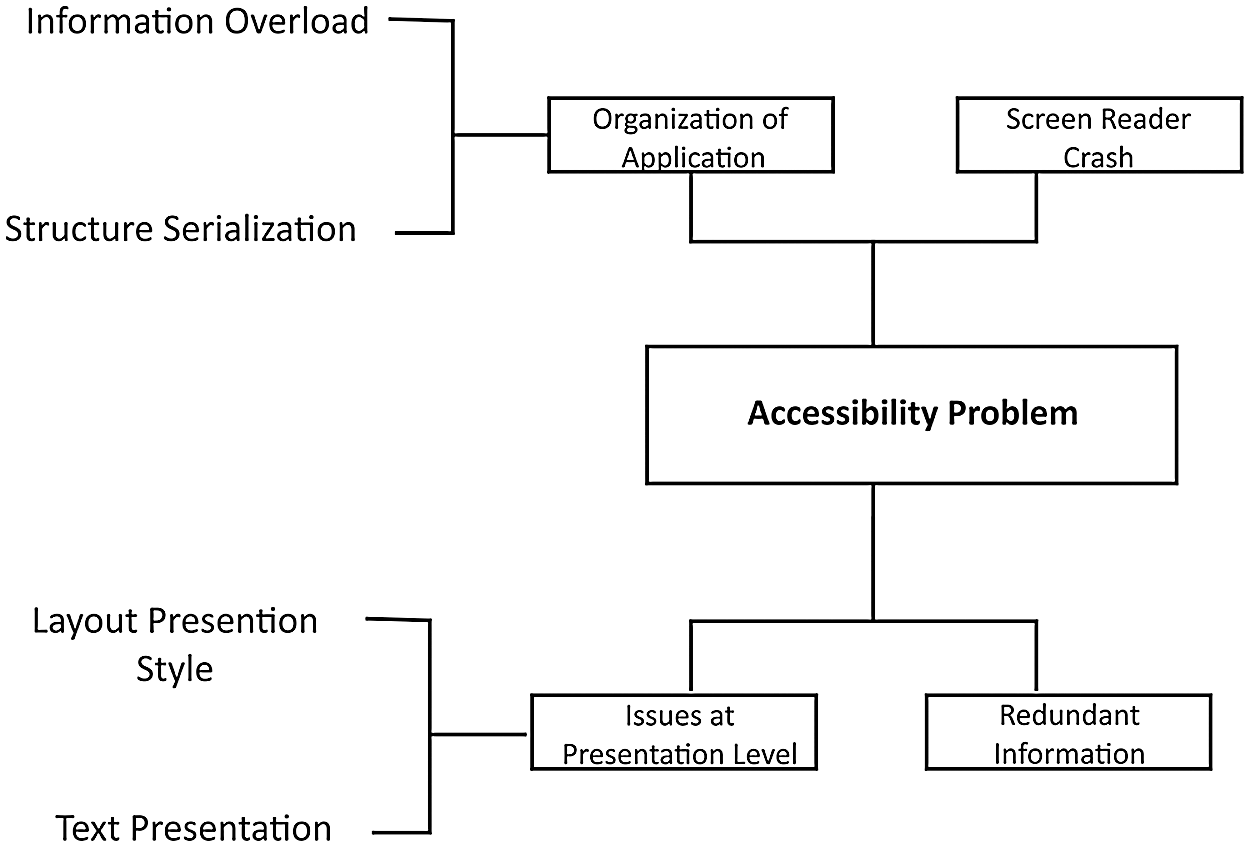 Information Overload

Structure Serialization

Organization of Application

Screen Reader Crash

Accessibility Problem

Layout Presention Style

Text Presentation

Issues at Presentation Level

Redundant Information